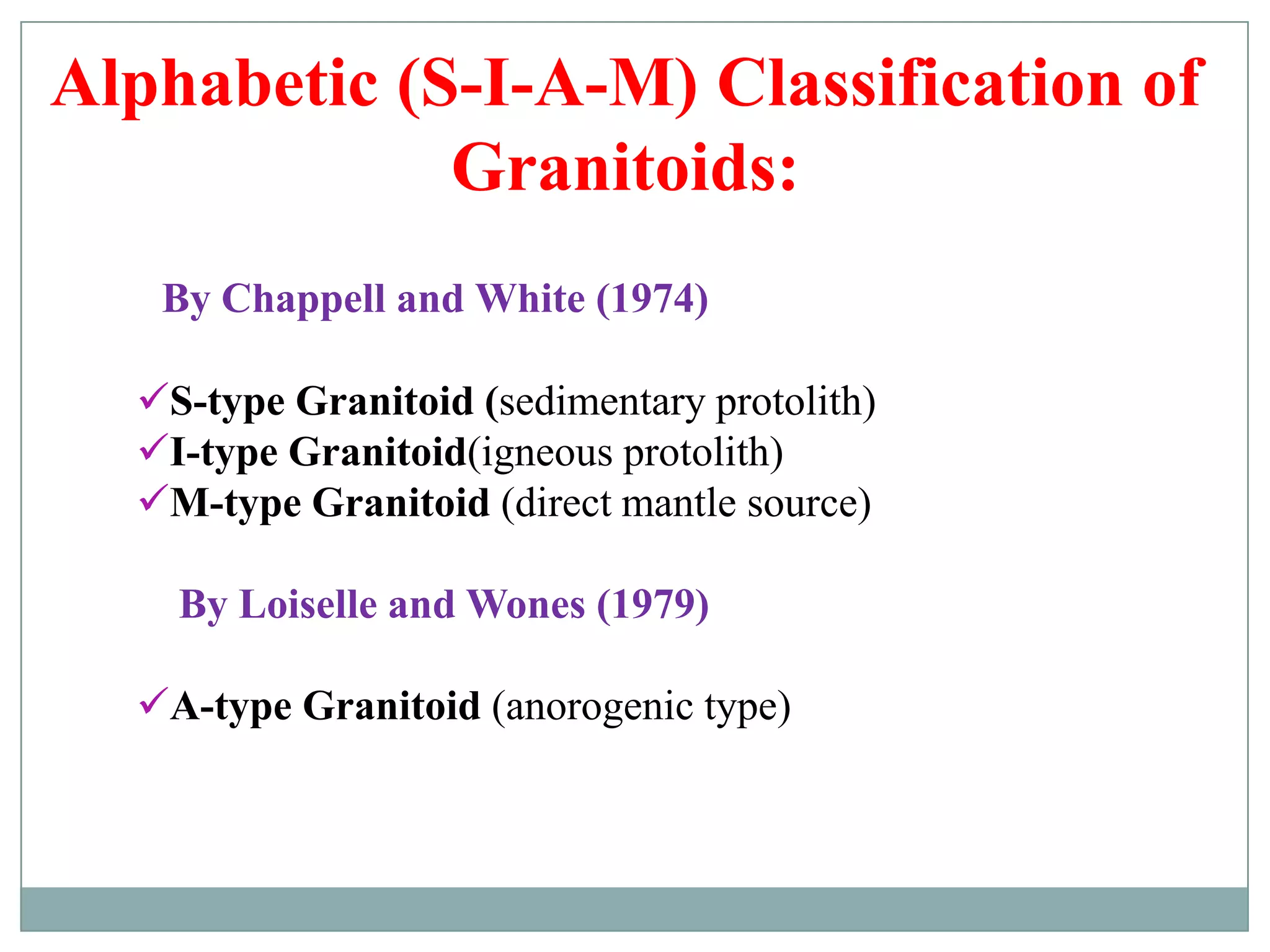 Alphabetic (S-I-A-M) Classification of Granitoids:

By Chappell and White (1974)

✓S-type Granitoid (sedimentary protolith)
✓I-type Granitoid(igneous protolith)
✓M-type Granitoid (direct mantle source)

By Loiselle and Wones (1979)

✓A-type Granitoid (anorogenic type)